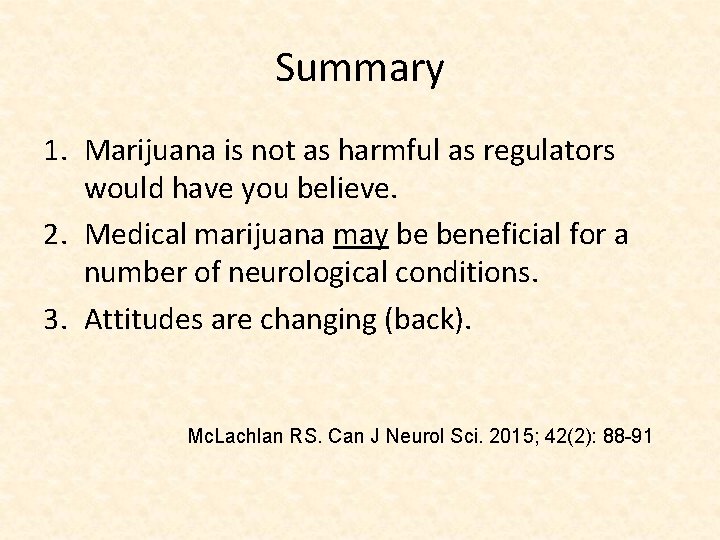 Summary

1. Marijuana is not as harmful as regulators would have you believe.
2. Medical marijuana may be beneficial for a number of neurological conditions.
3. Attitudes are changing (back).

McLachlan RS. Can J Neurol Sci. 2015; 42(2): 88-91